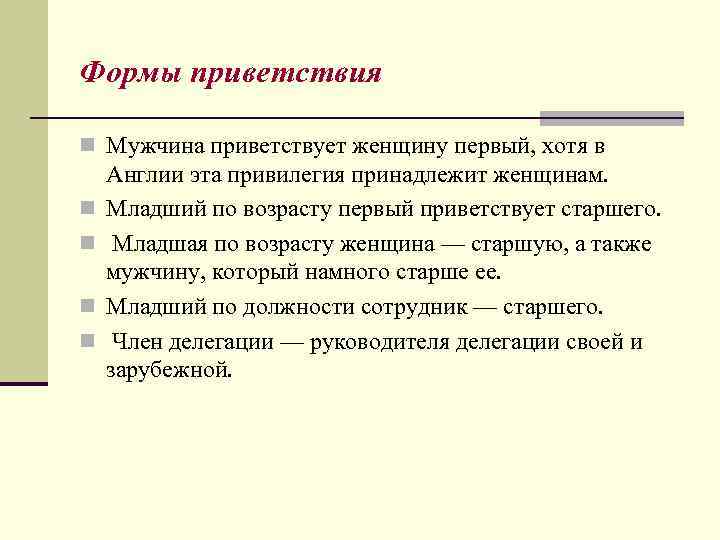 Формы приветствия

Мужчина приветствует женщину первый, хотя в Англии эта привилегия принадлежит женщинам.

Младший по возрасту первый приветствует старшего.

Младшая по возрасту женщина — старшую, а также мужчину, который намного старше ее.

Младший по должности сотрудник — старшего.

Член делегации — руководителя делегации своей и зарубежной.